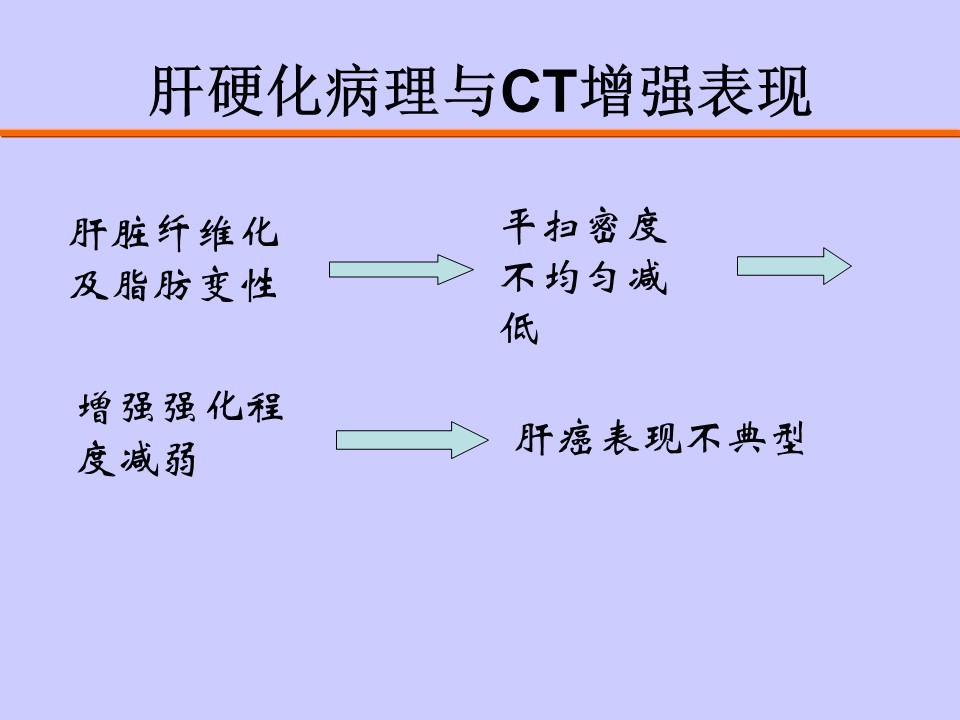 肝硬化病理与CT增强表现

肝脏纤维化及脂肪变性

平扫密度不均匀减低

增强强化程度减弱

肝癌表现不典型